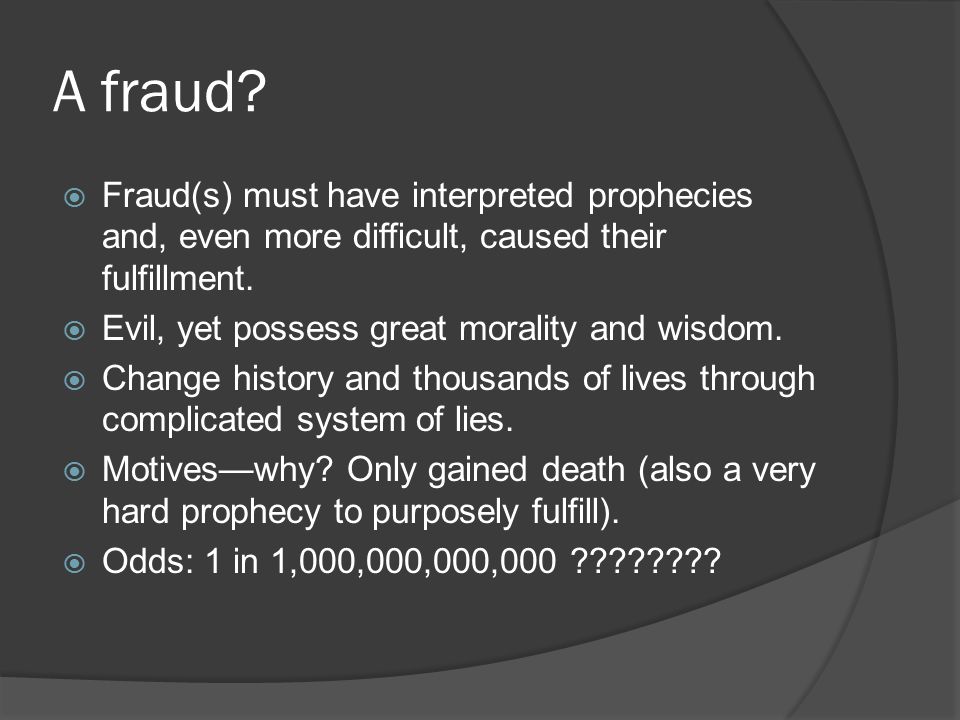 A fraud?

Fraud(s) must have interpreted prophecies and, even more difficult, caused their fulfillment.

Evil, yet possess great morality and wisdom.

Change history and thousands of lives through complicated system of lies.

Motives—why? Only gained death (also a very hard prophecy to purposely fulfill).

Odds: 1 in 1,000,000,000,000 ????????